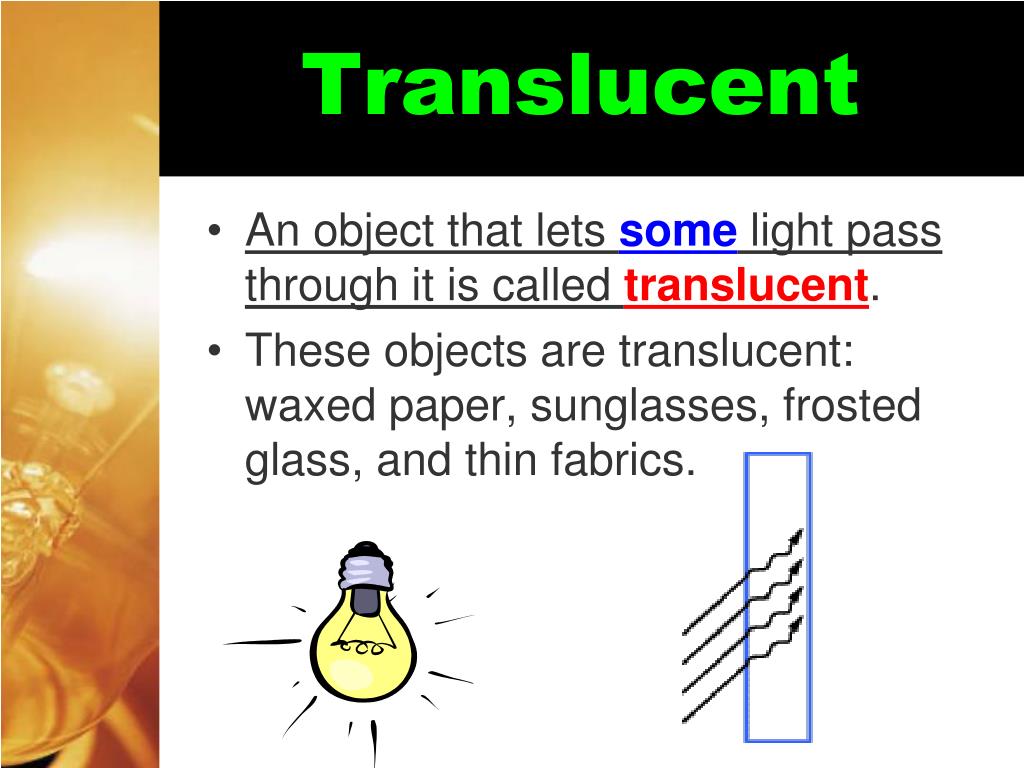 Translucent

• An object that lets some light pass through it is called translucent.
• These objects are translucent: waxed paper, sunglasses, frosted glass, and thin fabrics.